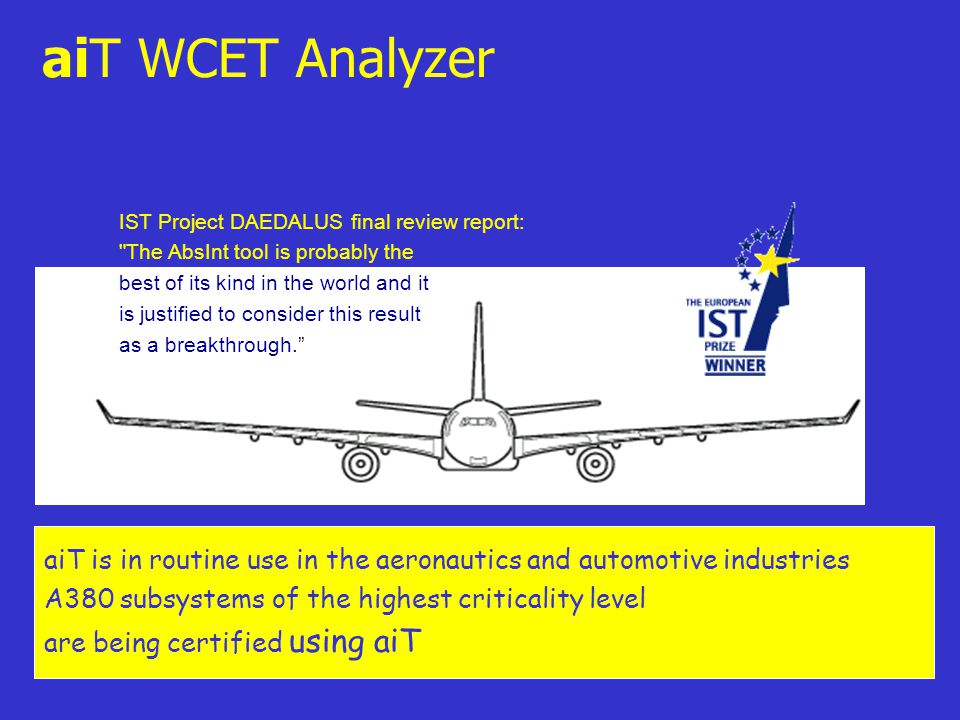 aiT WCET Analyzer

IST Project DAEDALUS final review report: "The AbsInt tool is probably the best of its kind in the world and it is justified to consider this result as a breakthrough.”

THE EUROPEAN IST PRIZE WINNER

aiT is in routine use in the aeronautics and automotive industries
A380 subsystems of the highest criticality level
are being certified using aiT